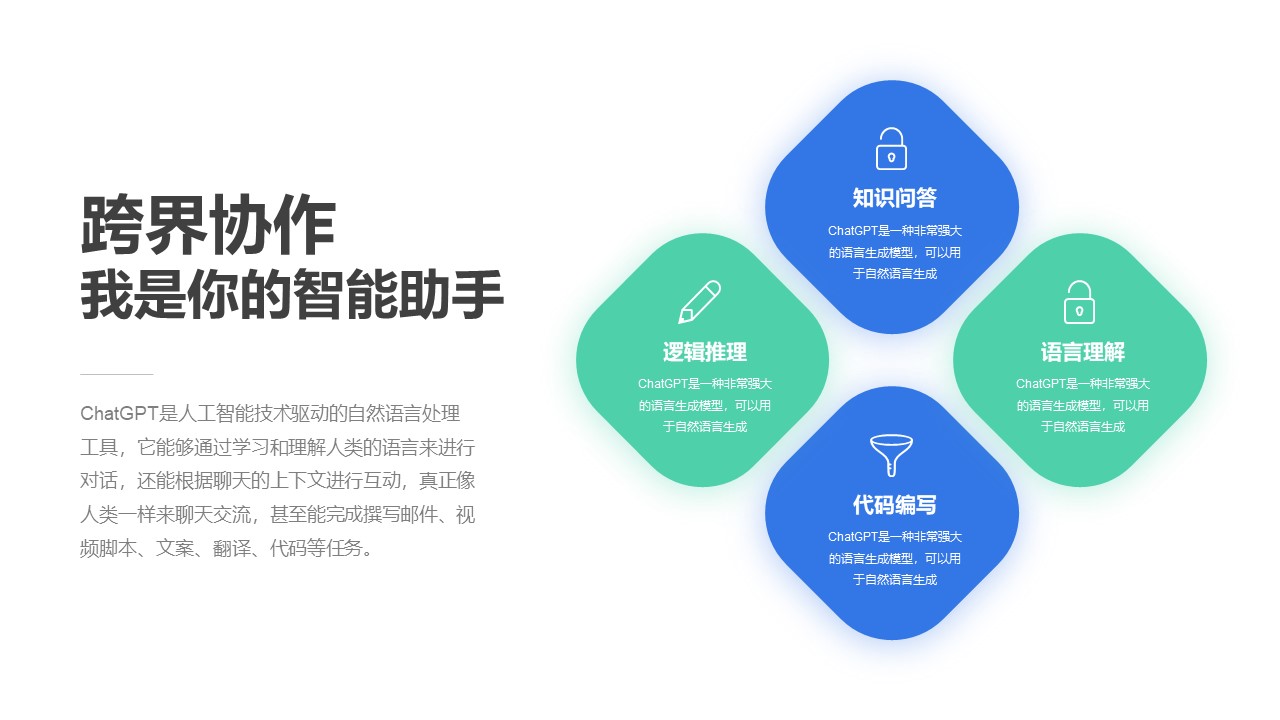 跨界协作
我是你的智能助手

ChatGPT是人工智能技术驱动的自然语言处理工具，它能够通过学习和理解人类的语言来进行对话，还能根据聊天的上下文进行互动，真正像人类一样来聊天交流，甚至能完成撰写邮件、视频脚本、文案、翻译、代码等任务。

知识问答
ChatGPT是一种非常强大的语言生成模型，可以用于自然语言生成

逻辑推理
ChatGPT是一种非常强大的语言生成模型，可以用于自然语言生成

语言理解
ChatGPT是一种非常强大的语言生成模型，可以用于自然语言生成

代码编写
ChatGPT是一种非常强大的语言生成模型，可以用于自然语言生成